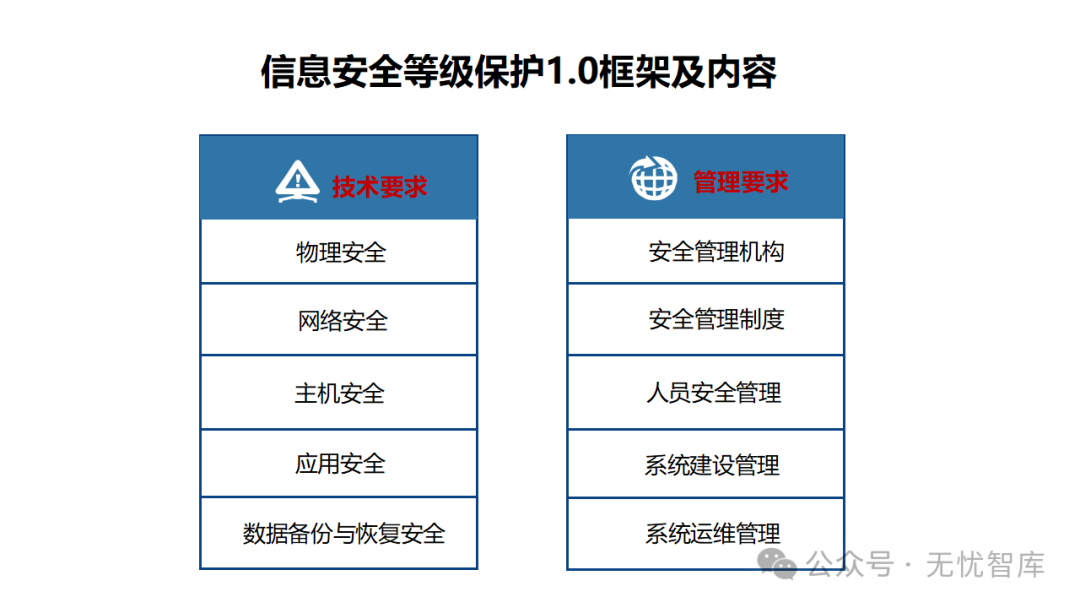 信息安全等级保护1.0框架及内容

技术要求

物理安全

网络安全

主机安全

应用安全

数据备份与恢复安全

管理要求

安全管理机构

安全管理制度

人员安全管理

系统建设管理

系统运维管理

公众号 · 无忧智库